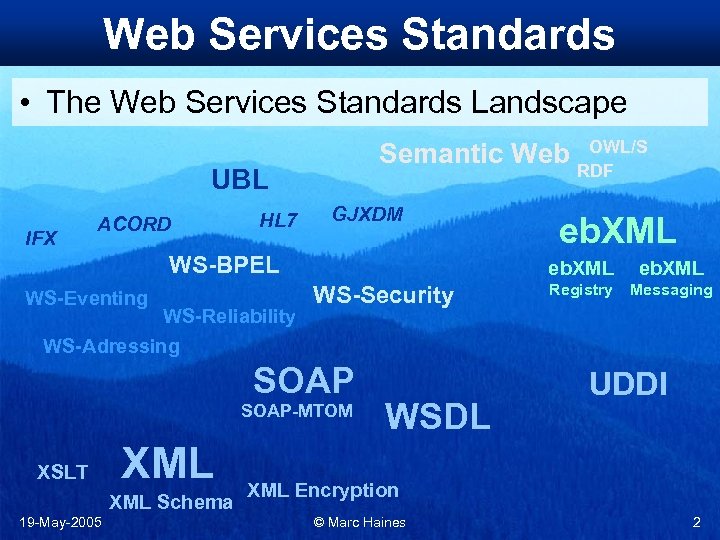 Web Services Standards

• The Web Services Standards Landscape

Semantic Web OWL/S RDF

UBL

IFX ACORD HL7 GJXDM

ebXML

ebXML Registry

ebXML Messaging

WS-BPEL

WS-Eventing

WS-Reliability

WS-Security

WS-Adressing

SOAP

SOAP-MTOM

WSDL

UDDI

XSLT

XML

XML Schema

XML Encryption

19-May-2005 © Marc Haines 2